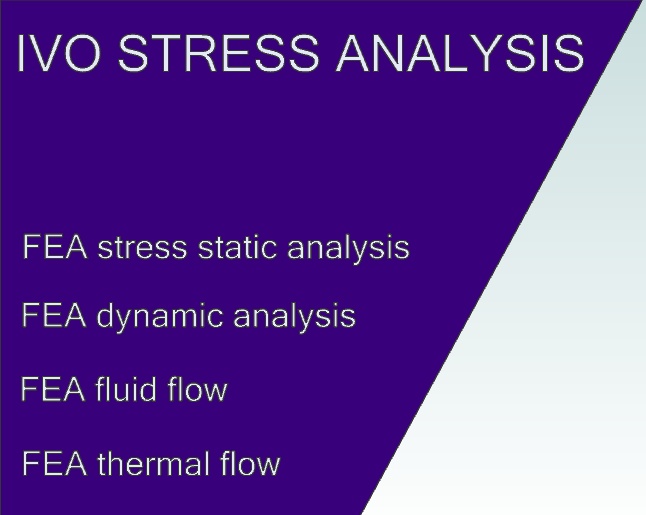 IVO STRESS ANALYSIS

FEA stress static analysis

FEA dynamic analysis

FEA fluid flow

FEA thermal flow